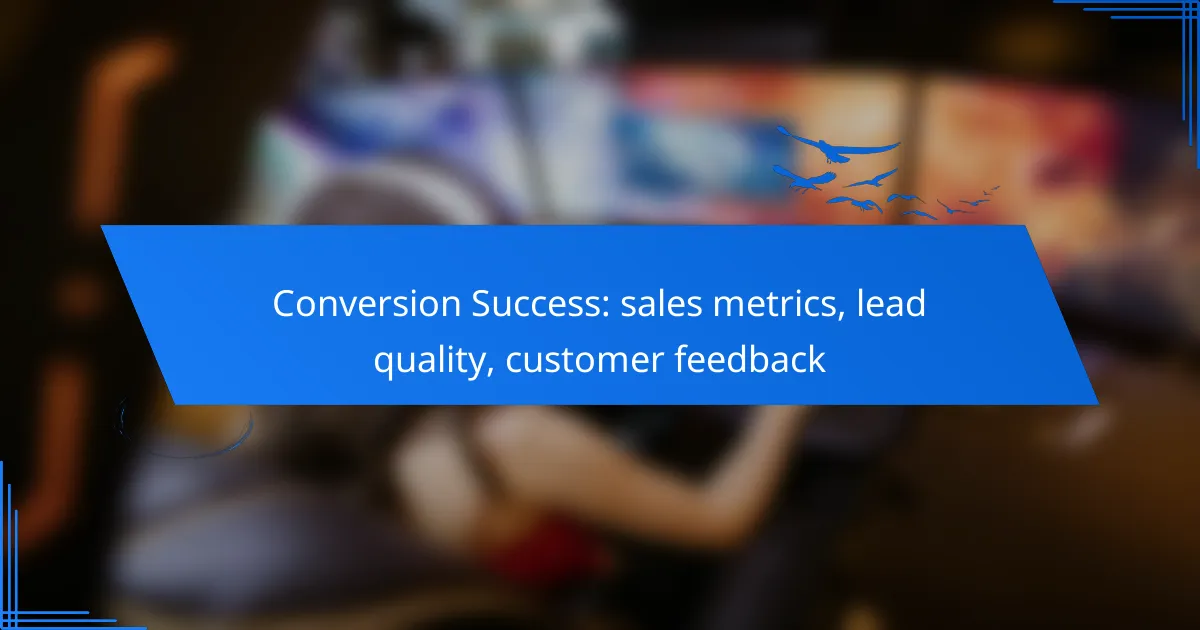 Conversion Success: sales metrics, lead quality, customer feedback